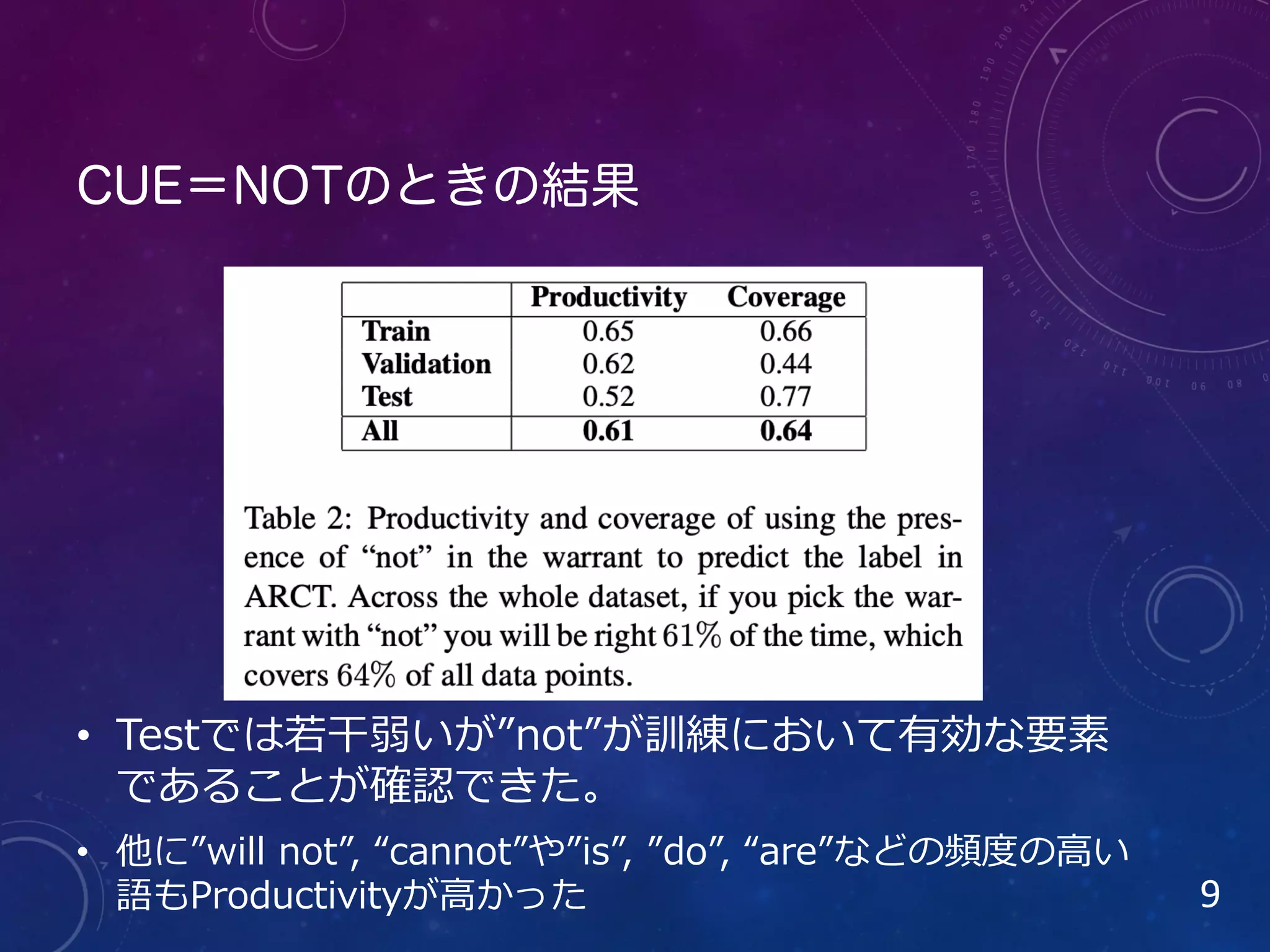 CUE＝NOTのときの結果

| | Productivity | Coverage |
|---|---|---|
| Train | 0.65 | 0.66 |
| Validation | 0.62 | 0.44 |
| Test | 0.52 | 0.77 |
| All | 0.61 | 0.64 |

Table 2: Productivity and coverage of using the presence of “not” in the warrant to predict the label in ARCT. Across the whole dataset, if you pick the warrant with “not” you will be right 61% of the time, which covers 64% of all data points.

• Testでは若干弱いが”not”が訓練において有効な要素であることが確認できた。

• 他に”will not”, “cannot”や”is”, ”do”, “are”などの頻度の高い語もProductivityが高かった

9